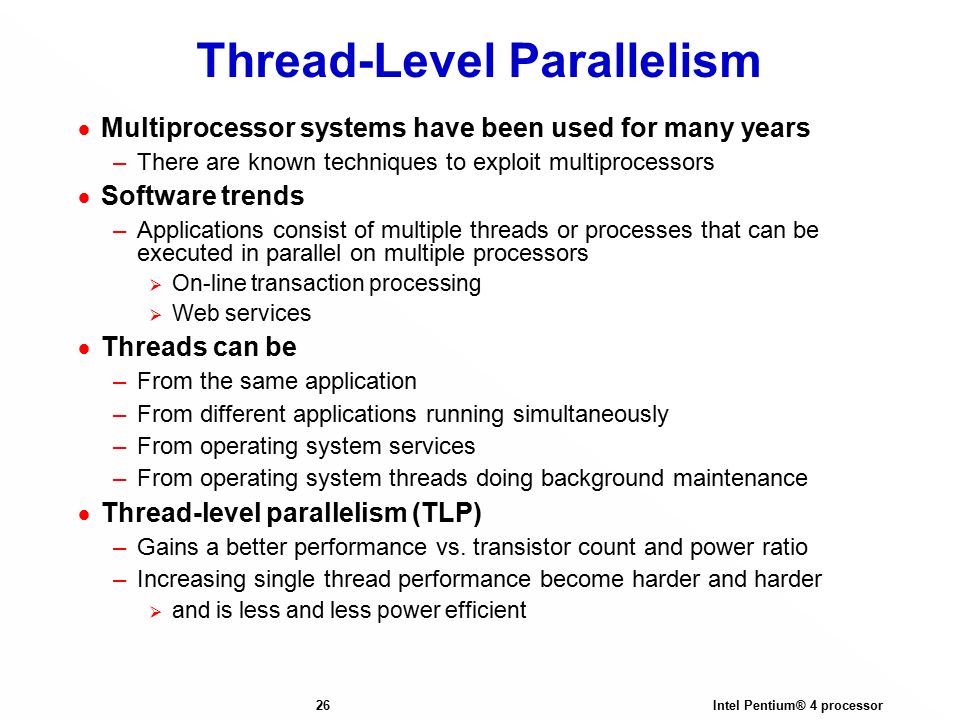 Thread-Level Parallelism

• Multiprocessor systems have been used for many years
– There are known techniques to exploit multiprocessors

• Software trends
– Applications consist of multiple threads or processes that can be executed in parallel on multiple processors
➢ On-line transaction processing
➢ Web services

• Threads can be
– From the same application
– From different applications running simultaneously
– From operating system services
– From operating system threads doing background maintenance

• Thread-level parallelism (TLP)
– Gains a better performance vs. transistor count and power ratio
– Increasing single thread performance become harder and harder
➢ and is less and less power efficient

26

Intel Pentium® 4 processor